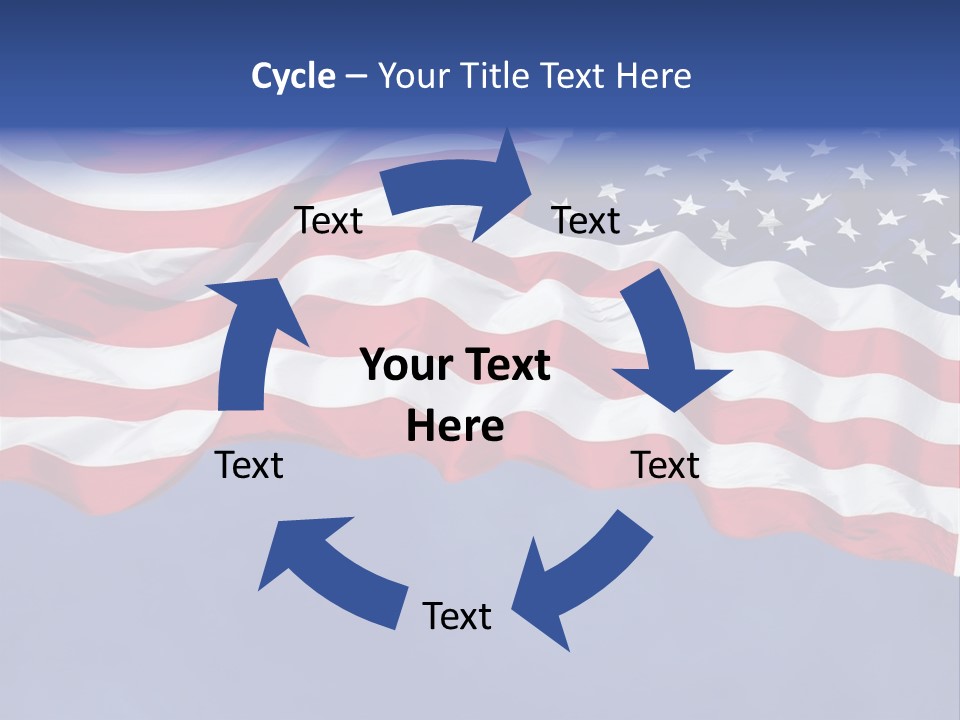 Cycle – Your Title Text Here

Text

Text

Your Text Here

Text

Text

Text